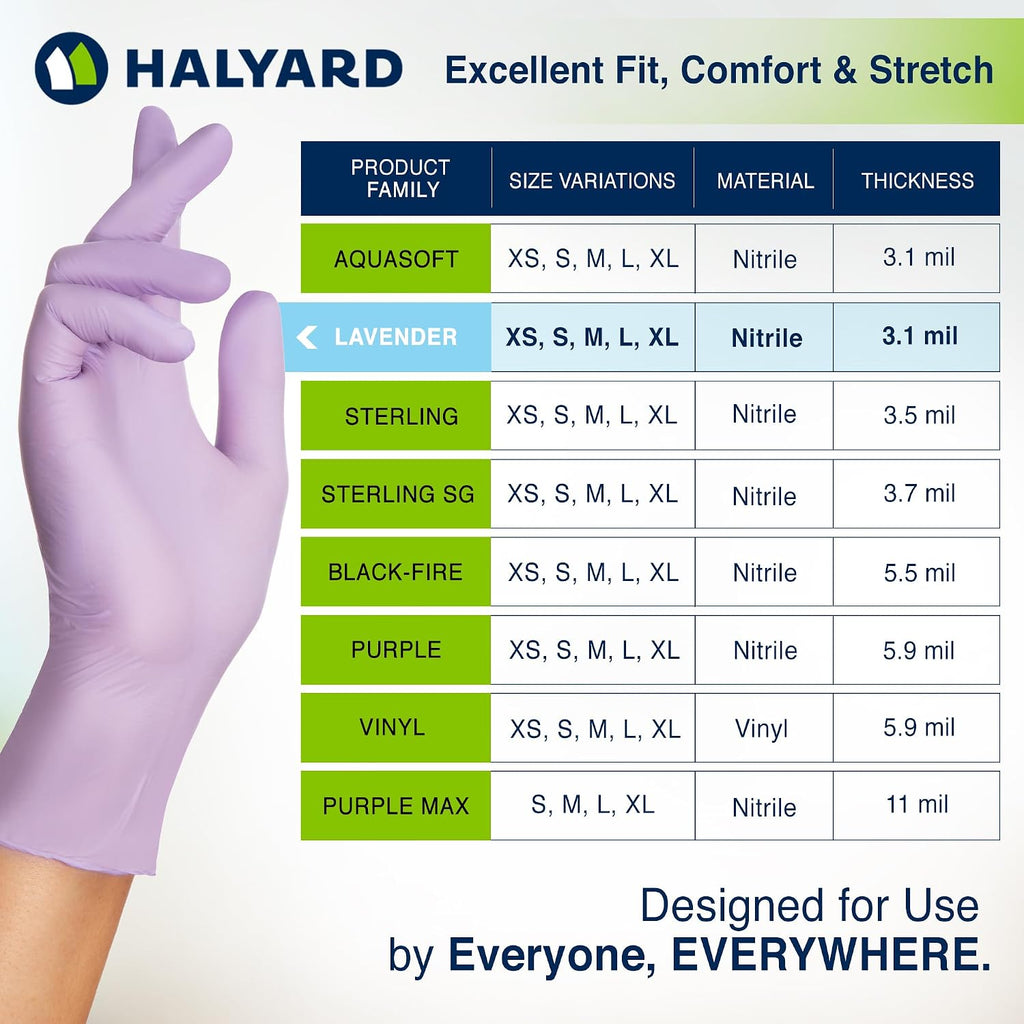 HALYARD

Excellent Fit, Comfort & Stretch

| PRODUCT FAMILY | SIZE VARIATIONS | MATERIAL | THICKNESS |
|---|---|---|---|
| AQUASOFT | XS, S, M, L, XL | Nitrile | 3.1 mil |
| LAVENDER | XS, S, M, L, XL | Nitrile | 3.1 mil |
| STERLING | XS, S, M, L, XL | Nitrile | 3.5 mil |
| STERLING SG | XS, S, M, L, XL | Nitrile | 3.7 mil |
| BLACK-FIRE | XS, S, M, L, XL | Nitrile | 5.5 mil |
| PURPLE | XS, S, M, L, XL | Nitrile | 5.9 mil |
| VINYL | XS, S, M, L, XL | Vinyl | 5.9 mil |
| PURPLE MAX | S, M, L, XL | Nitrile | 11 mil |

Designed for Use by Everyone, EVERYWHERE.